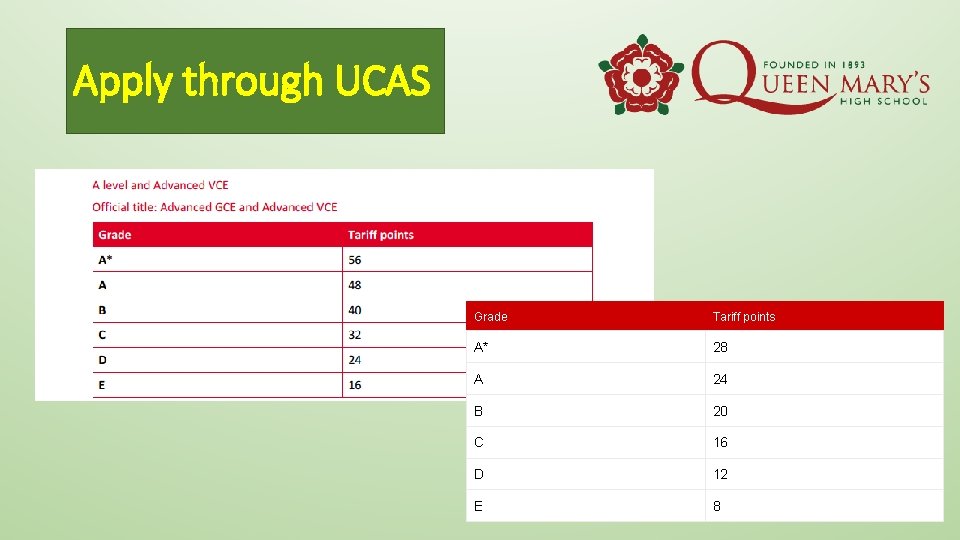 Apply through UCAS

FOUNDED IN 1893
QUEEN MARY'S
HIGH SCHOOL

A level and Advanced VCE
Official title: Advanced GCE and Advanced VCE

| Grade | Tariff points |
|---|---|
| A* | 56 |
| A | 48 |
| B | 40 |
| C | 32 |
| D | 24 |
| E | 16 |

| Grade | Tariff points |
|---|---|
| A* | 28 |
| A | 24 |
| B | 20 |
| C | 16 |
| D | 12 |
| E | 8 |